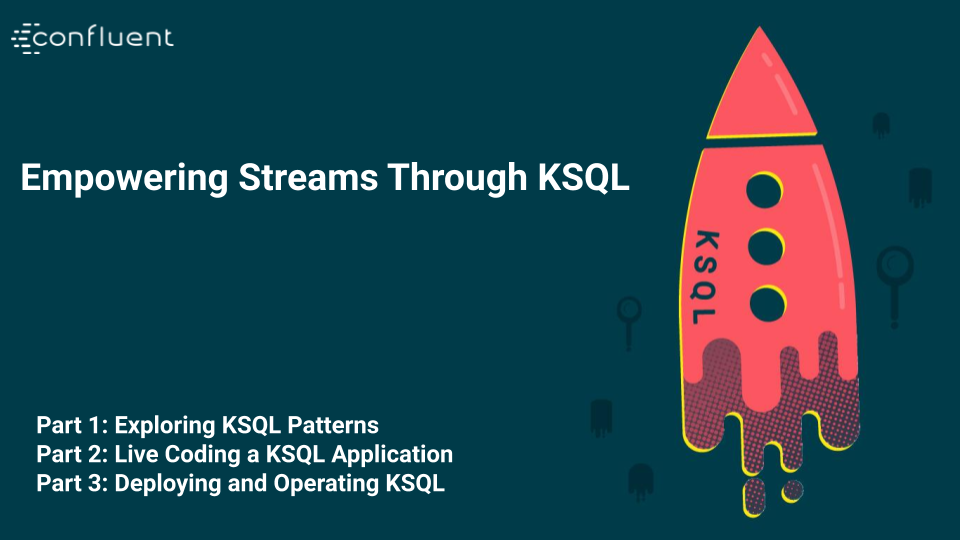 confluent

Empowering Streams Through KSQL

KSQL

Part 1: Exploring KSQL Patterns
Part 2: Live Coding a KSQL Application
Part 3: Deploying and Operating KSQL